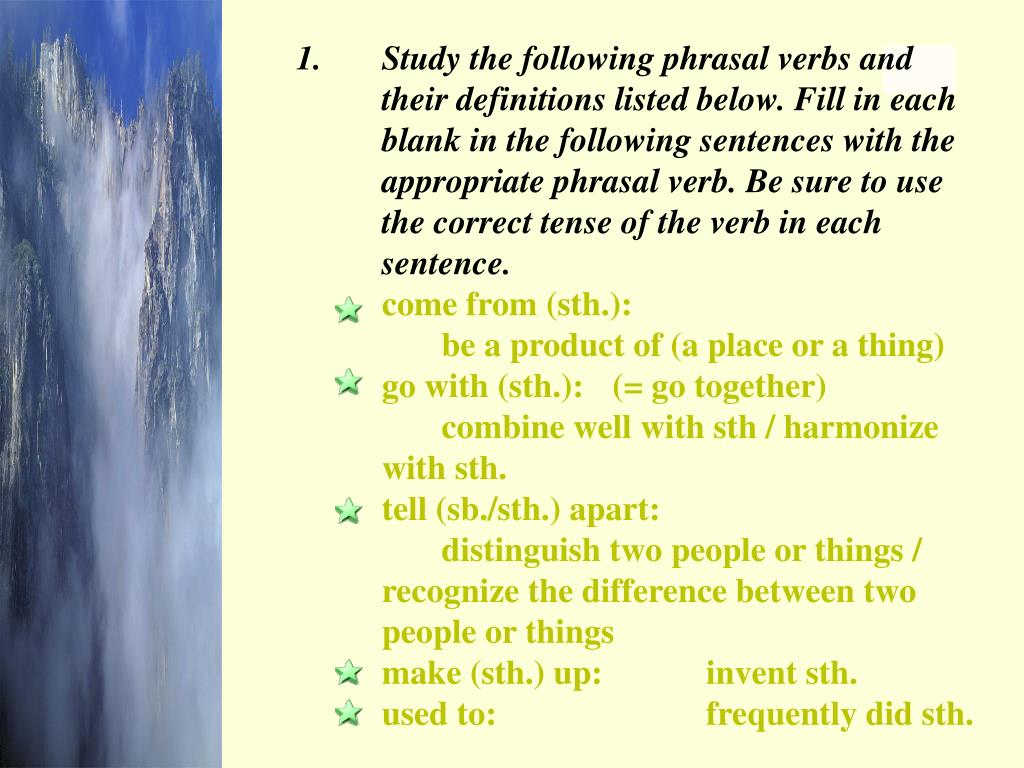 1. Study the following phrasal verbs and their definitions listed below. Fill in each blank in the following sentences with the appropriate phrasal verb. Be sure to use the correct tense of the verb in each sentence.

come from (sth.):
be a product of (a place or a thing)

go with (sth.): (= go together)
combine well with sth / harmonize with sth.

tell (sb./sth.) apart:
distinguish two people or things / recognize the difference between two people or things

make (sth.) up: invent sth.

used to: frequently did sth.